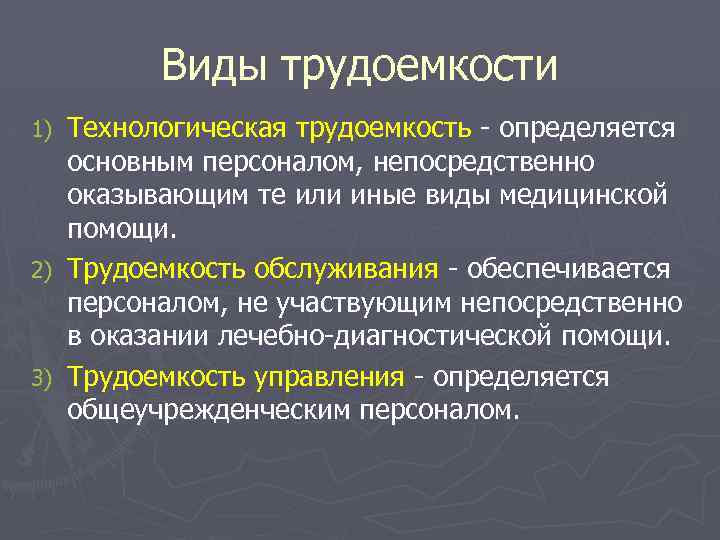 Виды трудоемкости

1) Технологическая трудоемкость - определяется основным персоналом, непосредственно оказывающим те или иные виды медицинской помощи.

2) Трудоемкость обслуживания - обеспечивается персоналом, не участвующим непосредственно в оказании лечебно-диагностической помощи.

3) Трудоемкость управления - определяется общеучрежденческим персоналом.